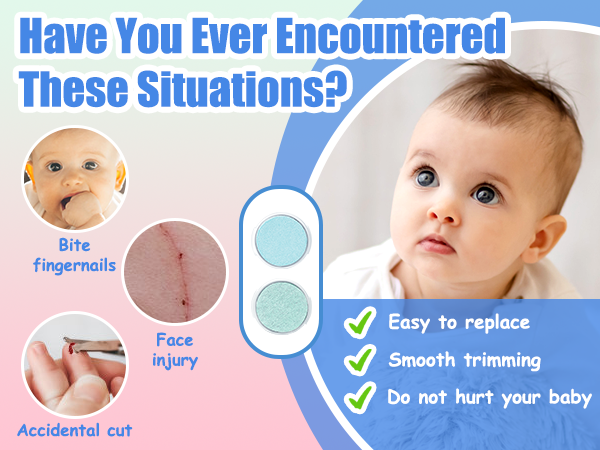 Have You Ever Encountered These Situations?

Bite fingernails

Face injury

Accidental cut

✓ Easy to replace
✓ Smooth trimming
✓ Do not hurt your baby